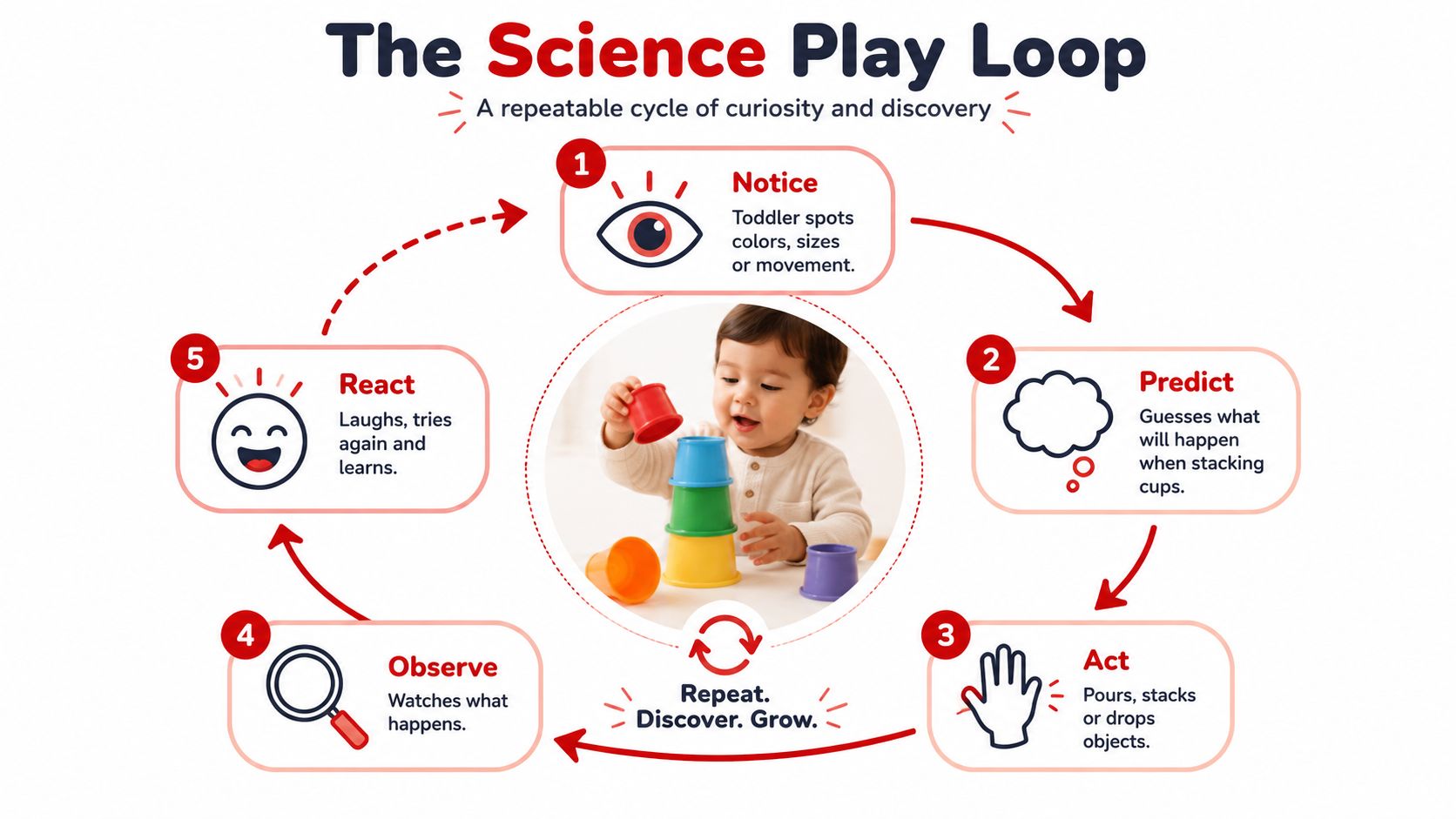 The Science Play Loop

A repeatable cycle of curiosity and discovery

1
Notice
Toddler spots colors, sizes or movement.

2
Predict
Guesses what will happen when stacking cups.

3
Act
Pours, stacks or drops objects.

4
Observe
Watches what happens.

5
React
Laughs, tries again and learns.

Repeat. Discover. Grow.